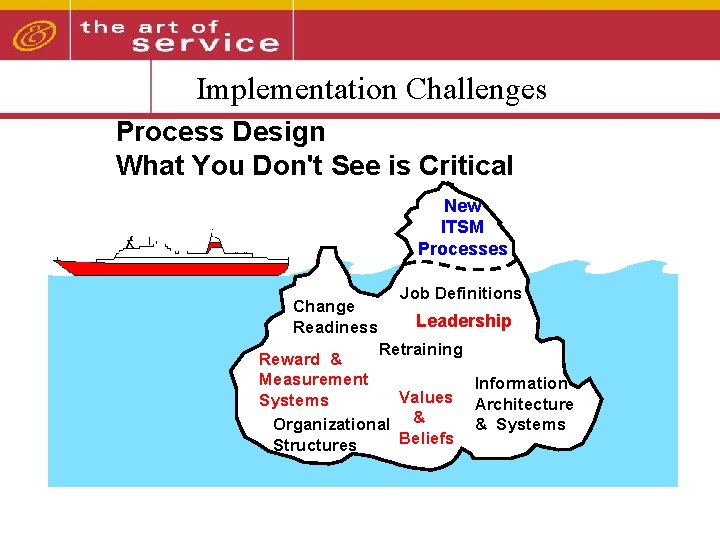 the art of service

Implementation Challenges

Process Design
What You Don't See is Critical

New ITSM Processes

Job Definitions

Change Readiness

Leadership

Retraining

Reward & Measurement Systems

Values & Beliefs

Information Architecture & Systems

Organizational Structures